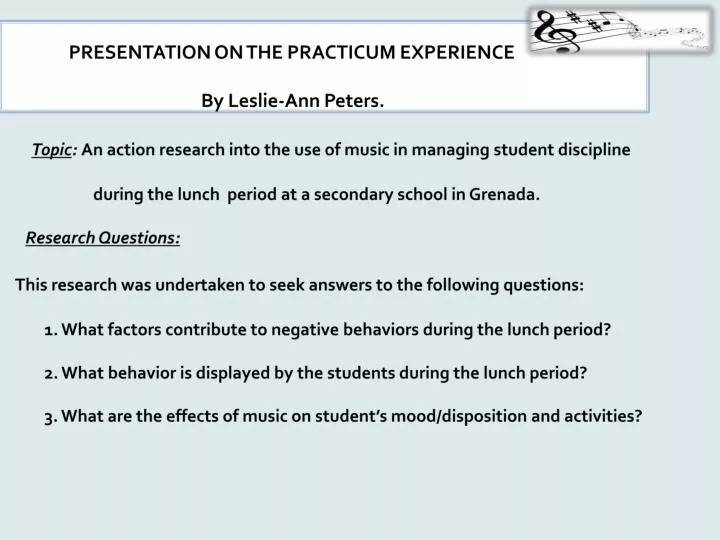 PRESENTATION ON THE PRACTICUM EXPERIENCE

By Leslie-Ann Peters.

Topic: An action research into the use of music in managing student discipline during the lunch period at a secondary school in Grenada.

Research Questions:

This research was undertaken to seek answers to the following questions:

1. What factors contribute to negative behaviors during the lunch period?

2. What behavior is displayed by the students during the lunch period?

3. What are the effects of music on student's mood/disposition and activities?